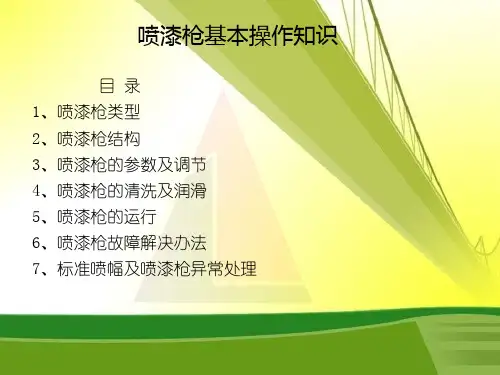 喷漆枪基本操作知识

目 录

1、喷漆枪类型

2、喷漆枪结构

3、喷漆枪的参数及调节

4、喷漆枪的清洗及润滑

5、喷漆枪的运行

6、喷漆枪故障解决办法

7、标准喷幅及喷漆枪异常处理